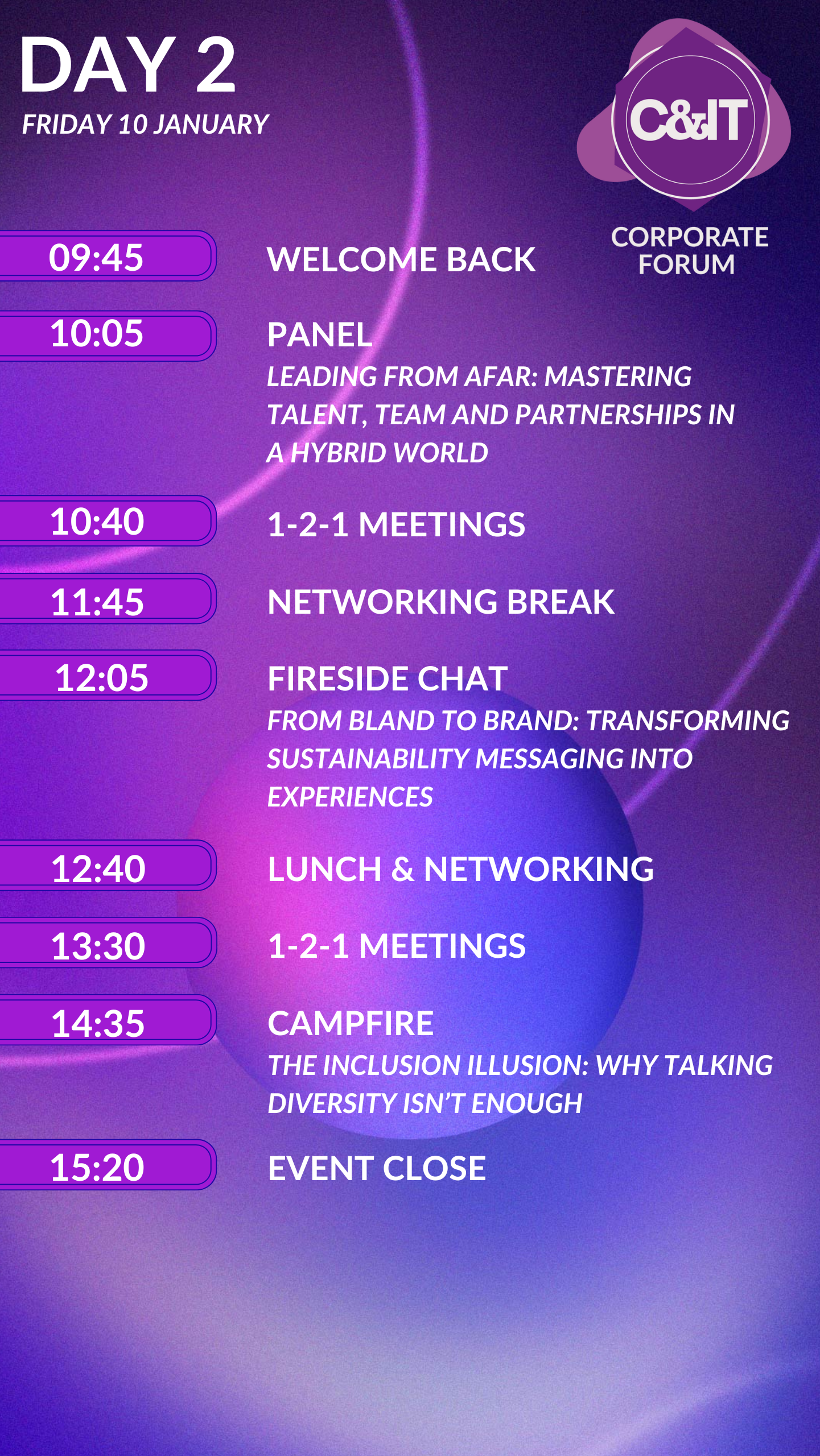 DAY 2
FRIDAY 10 JANUARY

C&IT
CORPORATE FORUM

09:45 WELCOME BACK

10:05 PANEL
LEADING FROM AFAR: MASTERING TALENT, TEAM AND PARTNERSHIPS IN A HYBRID WORLD

10:40 1-2-1 MEETINGS

11:45 NETWORKING BREAK

12:05 FIRESIDE CHAT
FROM BLAND TO BRAND: TRANSFORMING SUSTAINABILITY MESSAGING INTO EXPERIENCES

12:40 LUNCH & NETWORKING

13:30 1-2-1 MEETINGS

14:35 CAMPFIRE
THE INCLUSION ILLUSION: WHY TALKING DIVERSITY ISN'T ENOUGH

15:20 EVENT CLOSE